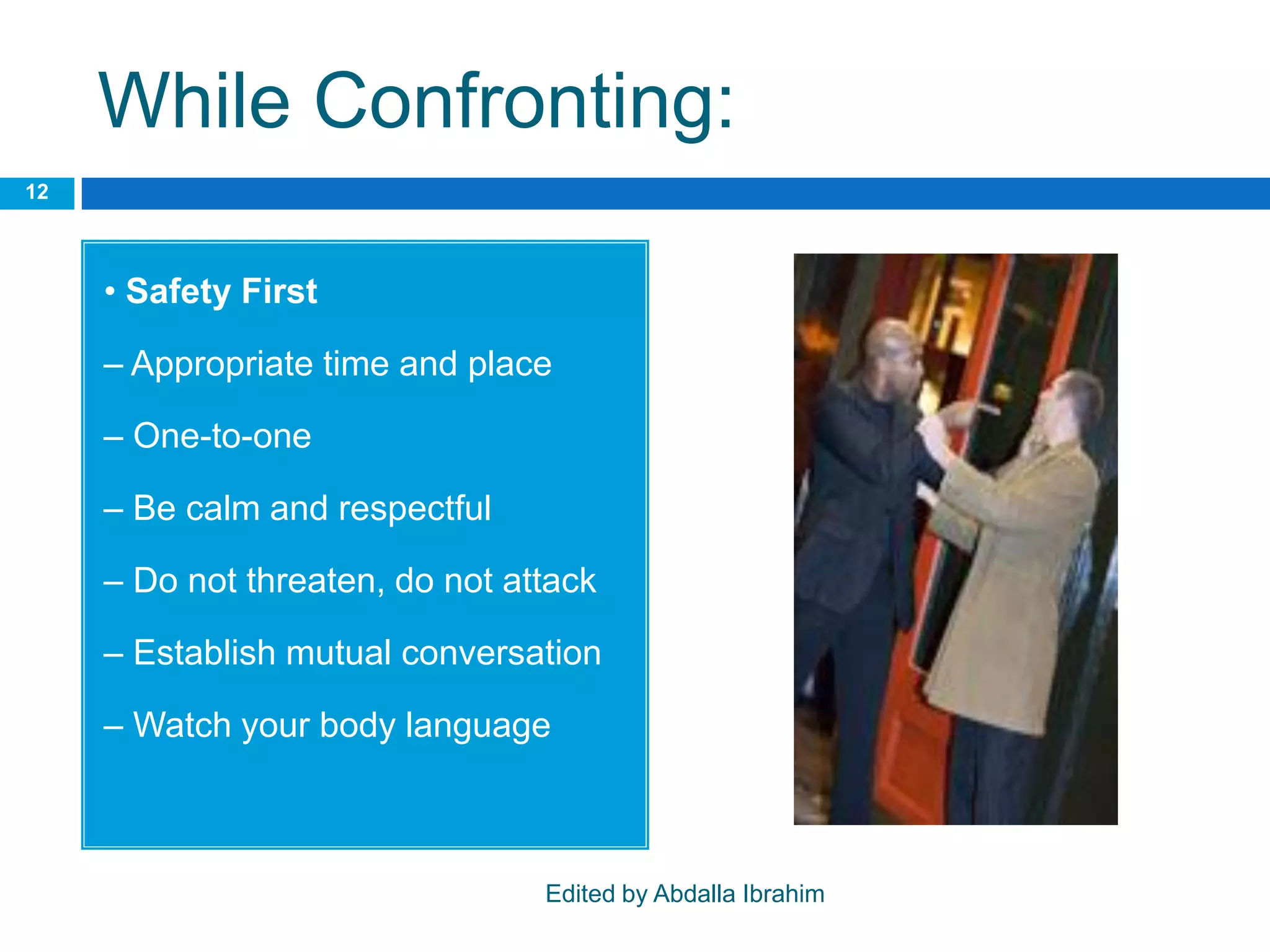 While Confronting:

12

• Safety First

– Appropriate time and place

– One-to-one

– Be calm and respectful

– Do not threaten, do not attack

– Establish mutual conversation

– Watch your body language

Edited by Abdalla Ibrahim